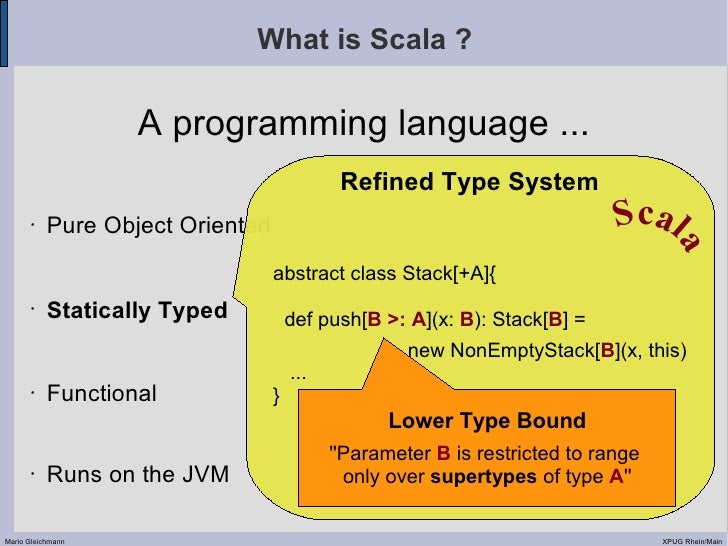 What is Scala ?

A programming language ...

· Pure Object Oriented

· Statically Typed

· Functional

· Runs on the JVM

Refined Type System

Scala

abstract class Stack[+A]{

def push[B >: A](x: B): Stack[B] =
new NonEmptyStack[B](x, this)
...
}

Lower Type Bound

"Parameter B is restricted to range only over supertypes of type A"

Mario Gleichmann

XPUG Rhein/Main